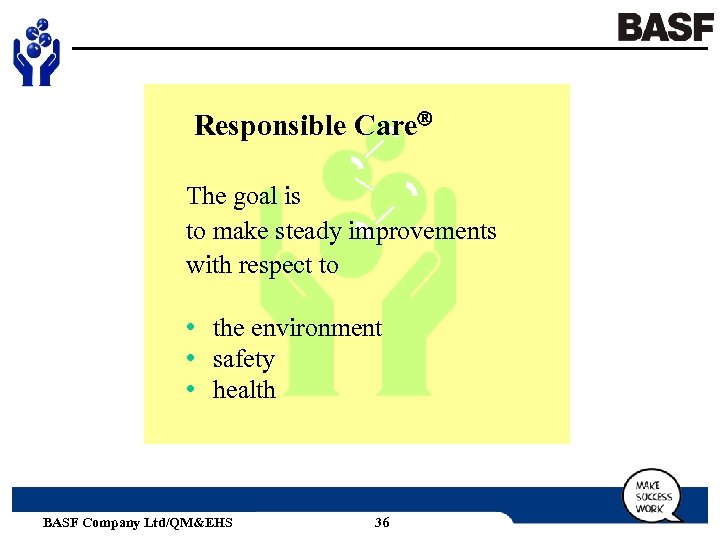 BASF

Responsible Care®

The goal is
to make steady improvements
with respect to

• the environment
• safety
• health

MAKE SUCCESS WORK

BASF Company Ltd/QM&EHS

36